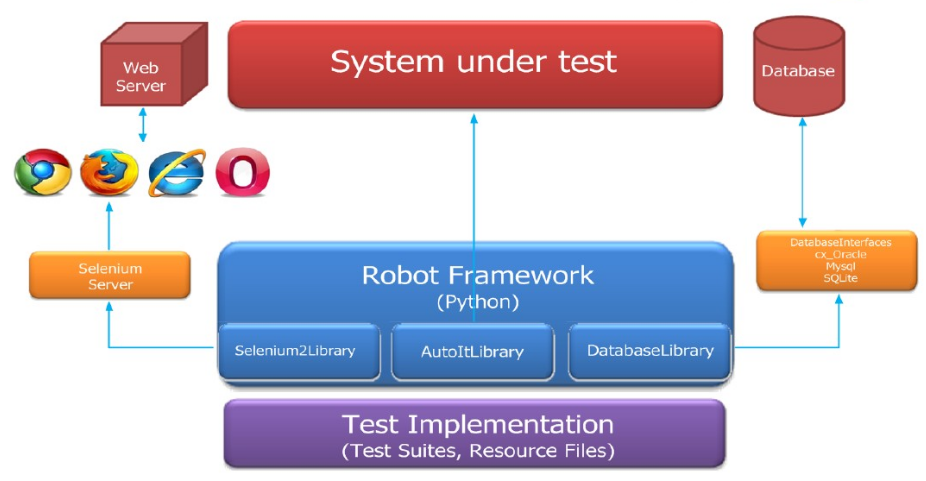 Web Server

System under test

Database

Selenium Server

Robot Framework
(Python)

DatabaseInterfaces
cx_Oracle
Mysql
SQLite

Selenium2Library

AutoItLibrary

DatabaseLibrary

Test Implementation
(Test Suites, Resource Files)